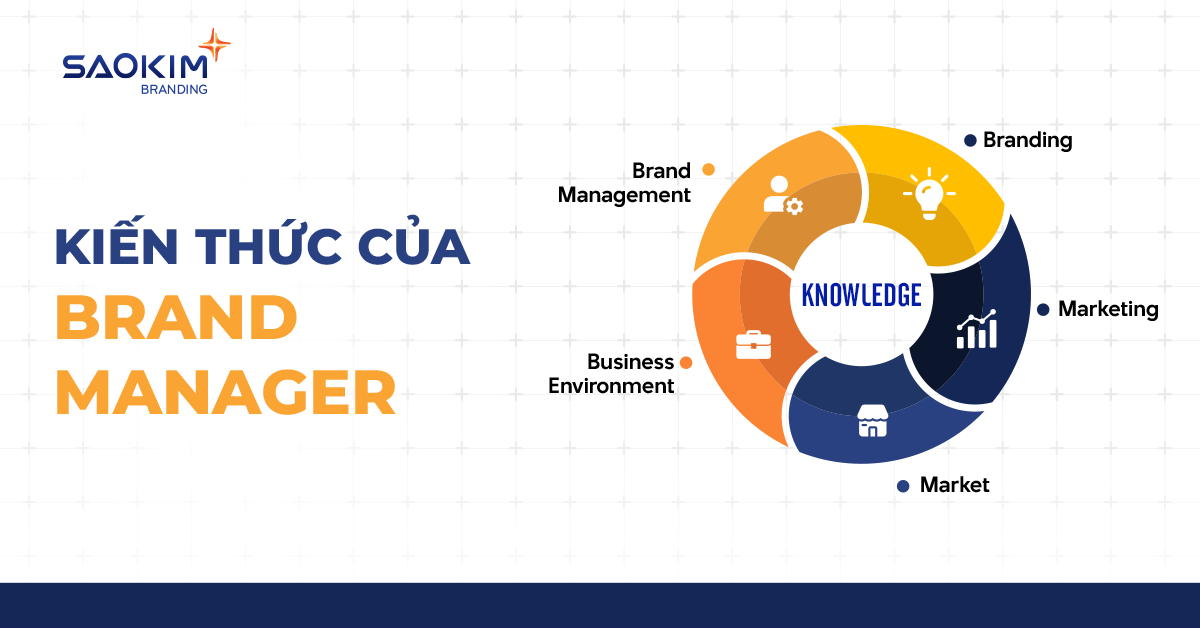 SAOKIM
BRANDING

KIẾN THỨC CỦA
BRAND
MANAGER

Brand Management

Branding

KNOWLEDGE

Marketing

Business Environment

Market